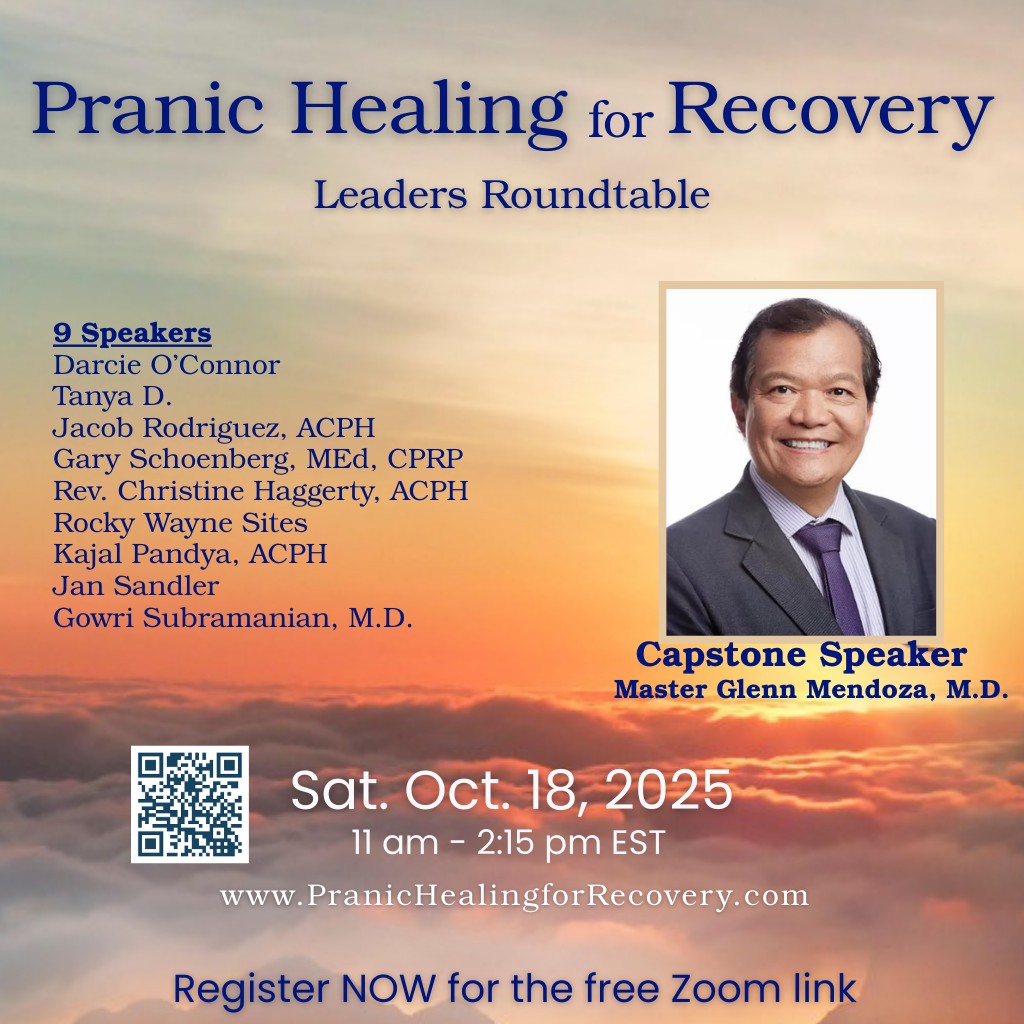 Pranic Healing for Recovery

Leaders Roundtable

9 Speakers
Darcie O'Connor
Tanya D.
Jacob Rodriguez, ACPH
Gary Schoenberg, MEd, CPRP
Rev. Christine Haggerty, ACPH
Rocky Wayne Sites
Kajal Pandya, ACPH
Jan Sandler
Gowri Subramanian, M.D.

Capstone Speaker
Master Glenn Mendoza, M.D.

Sat. Oct. 18, 2025
11 am - 2:15 pm EST

www.PranicHealingforRecovery.com

Register NOW for the free Zoom link